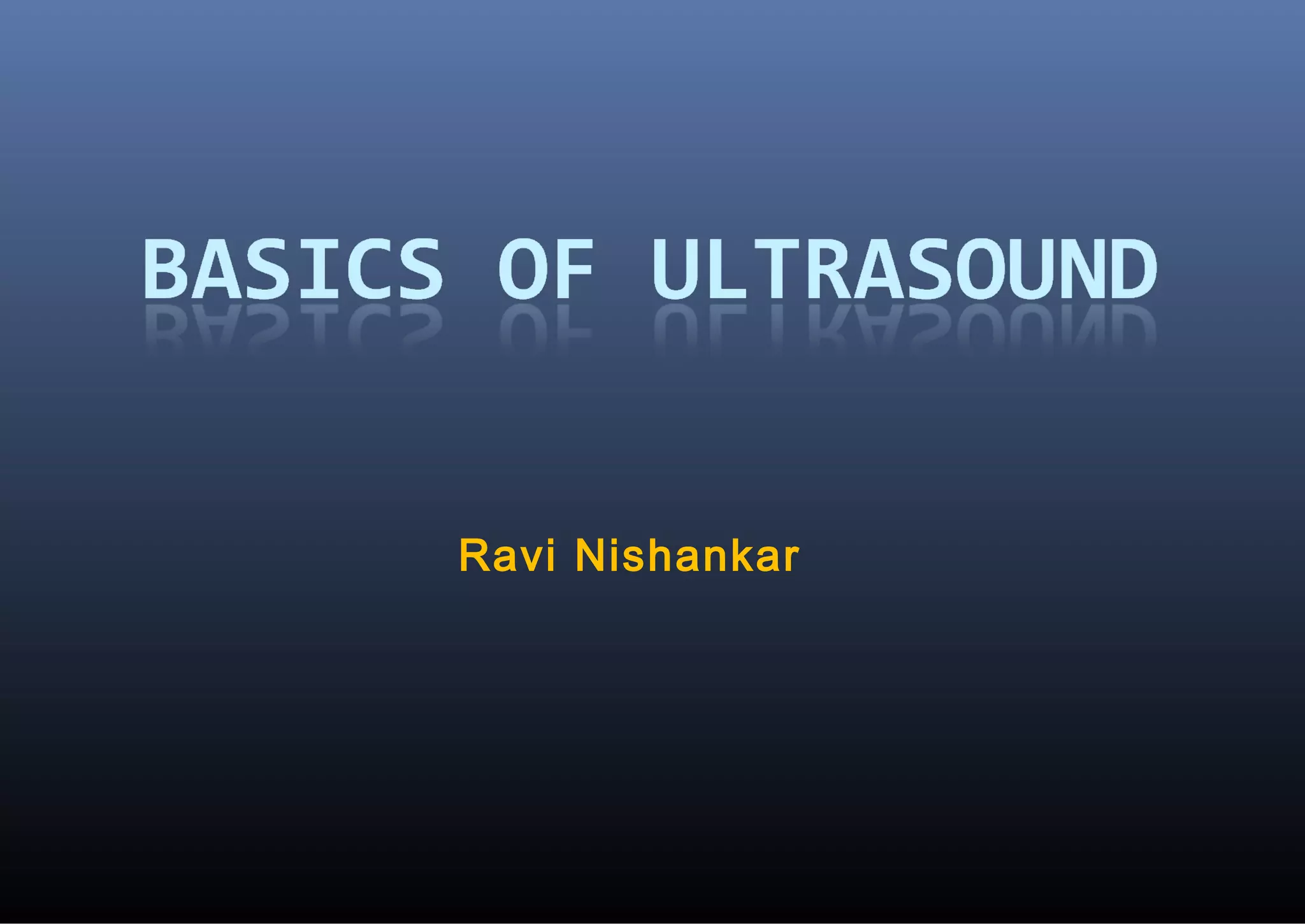 BASICS OF ULTRASOUND

Ravi Nishankar